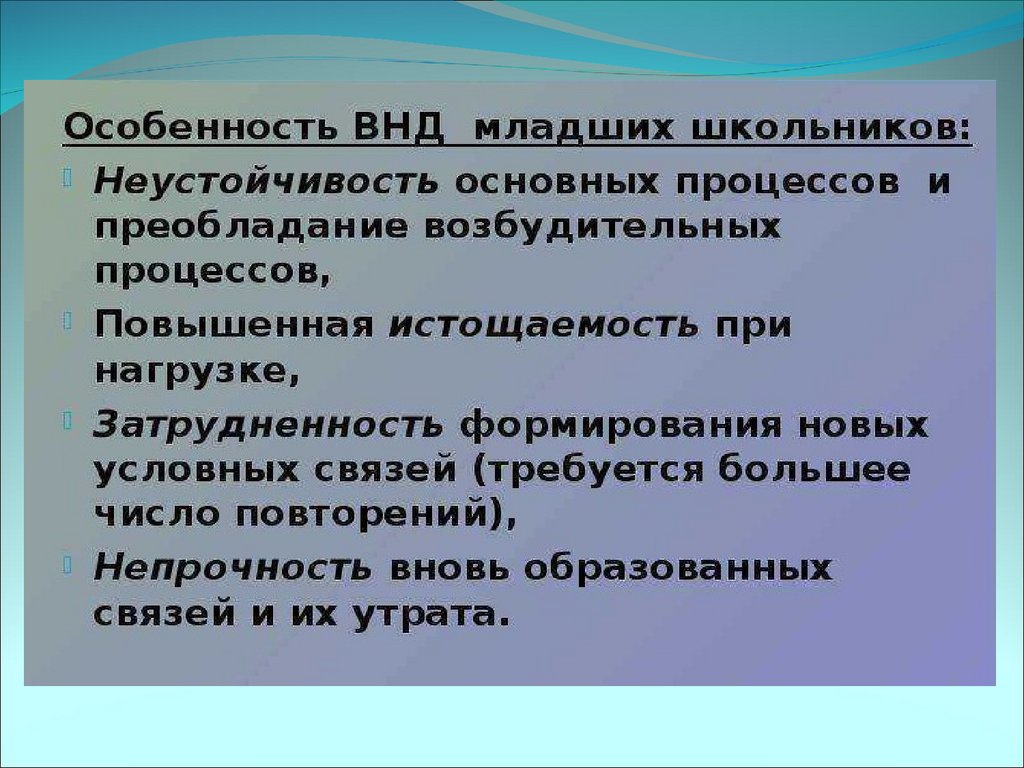 Особенность ВНД младших школьников:

Неустойчивость основных процессов и преобладание возбудительных процессов,

Повышенная истощаемость при нагрузке,

Затрудненность формирования новых условных связей (требуется большее число повторений),

Непрочность вновь образованных связей и их утрата.